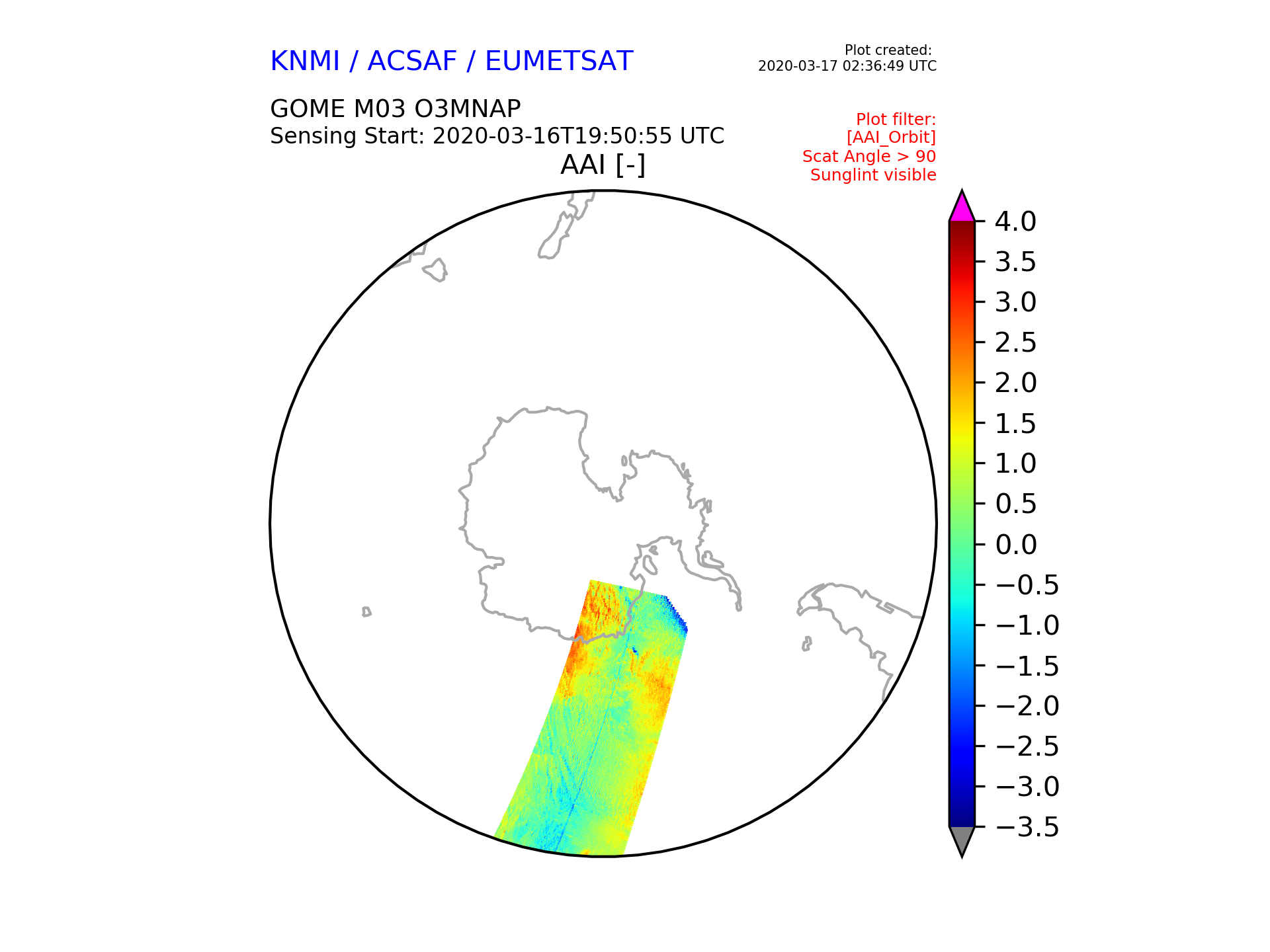 KNMI / ACSAF / EUMETSAT

Plot created:
2020-03-17 02:36:49 UTC

GOME M03 O3MNAP
Sensing Start: 2020-03-16T19:50:55 UTC

Plot filter:
[AAI_Orbit]
Scat Angle > 90
Sunglint visible

AAI [-]

4.0
3.5
3.0
2.5
2.0
1.5
1.0
0.5
0.0
−0.5
−1.0
−1.5
−2.0
−2.5
−3.0
−3.5